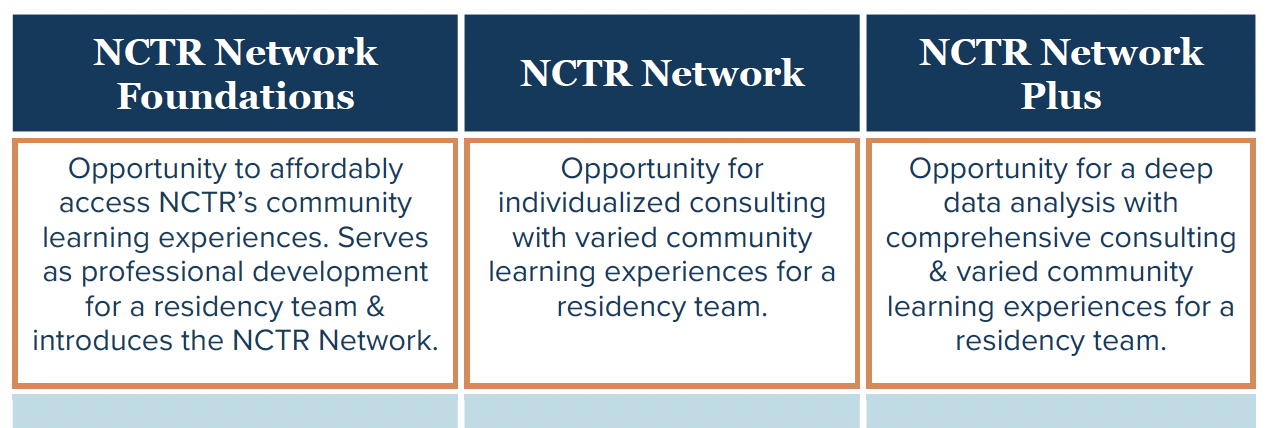 | NCTR Network Foundations | NCTR Network | NCTR Network Plus |
|---|---|---|
| Opportunity to affordably access NCTR's community learning experiences. Serves as professional development for a residency team & introduces the NCTR Network. | Opportunity for individualized consulting with varied community learning experiences for a residency team. | Opportunity for a deep data analysis with comprehensive consulting & varied community learning experiences for a residency team. |